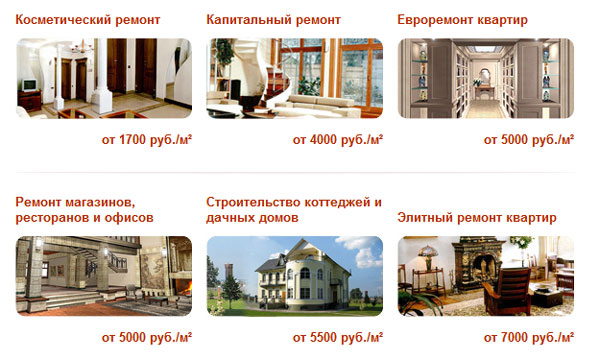 Косметический ремонт

от 1700 руб./м²

Капитальный ремонт

от 4000 руб./м²

Евроремонт квартир

от 5000 руб./м²

Ремонт магазинов, ресторанов и офисов

от 5000 руб./м²

Строительство коттеджей и дачных домов

от 5500 руб./м²

Элитный ремонт квартир

от 7000 руб./м²